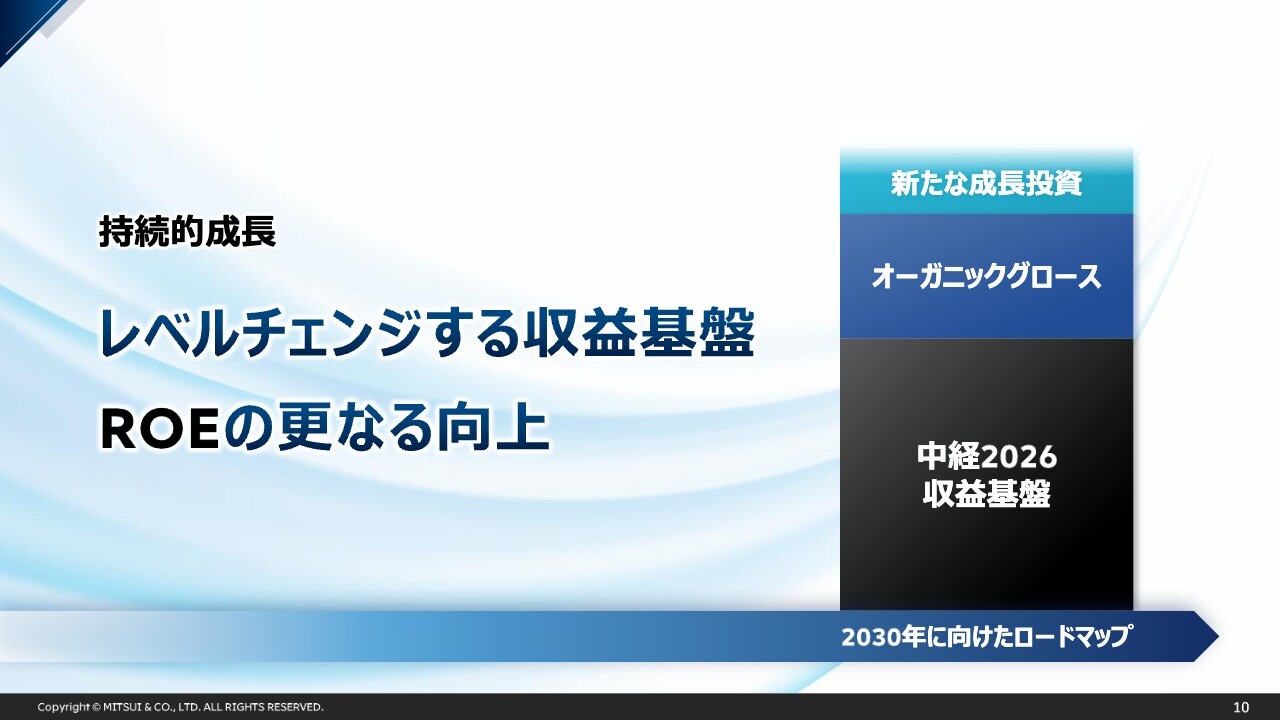 持続的成長

レベルチェンジする収益基盤

ROEの更なる向上

新たな成長投資

オーガニックグロース

中経2026
収益基盤

2030年に向けたロードマップ

Copyright © MITSUI & CO., LTD. ALL RIGHTS RESERVED.

10